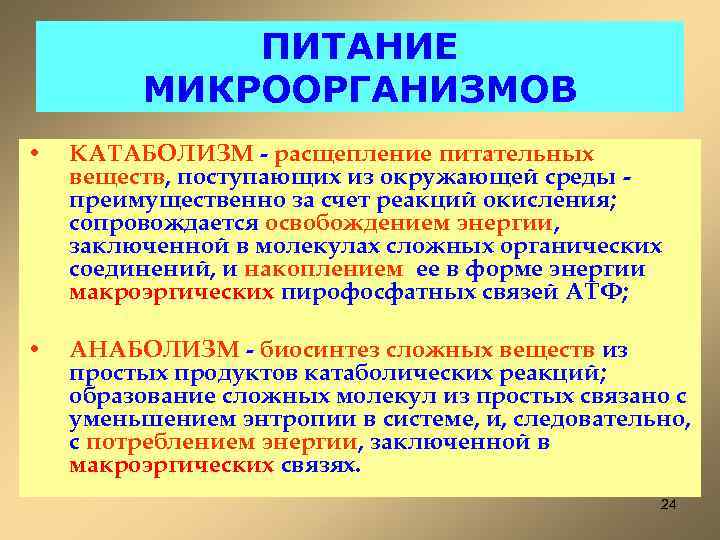 ПИТАНИЕ МИКРООРГАНИЗМОВ

• КАТАБОЛИЗМ - расщепление питательных веществ, поступающих из окружающей среды - преимущественно за счет реакций окисления; сопровождается освобождением энергии, заключенной в молекулах сложных органических соединений, и накоплением ее в форме энергии макроэргических пирофосфатных связей АТФ;

• АНАБОЛИЗМ - биосинтез сложных веществ из простых продуктов катаболических реакций; образование сложных молекул из простых связано с уменьшением энтропии в системе, и, следовательно, с потреблением энергии, заключенной в макроэргических связях.

24